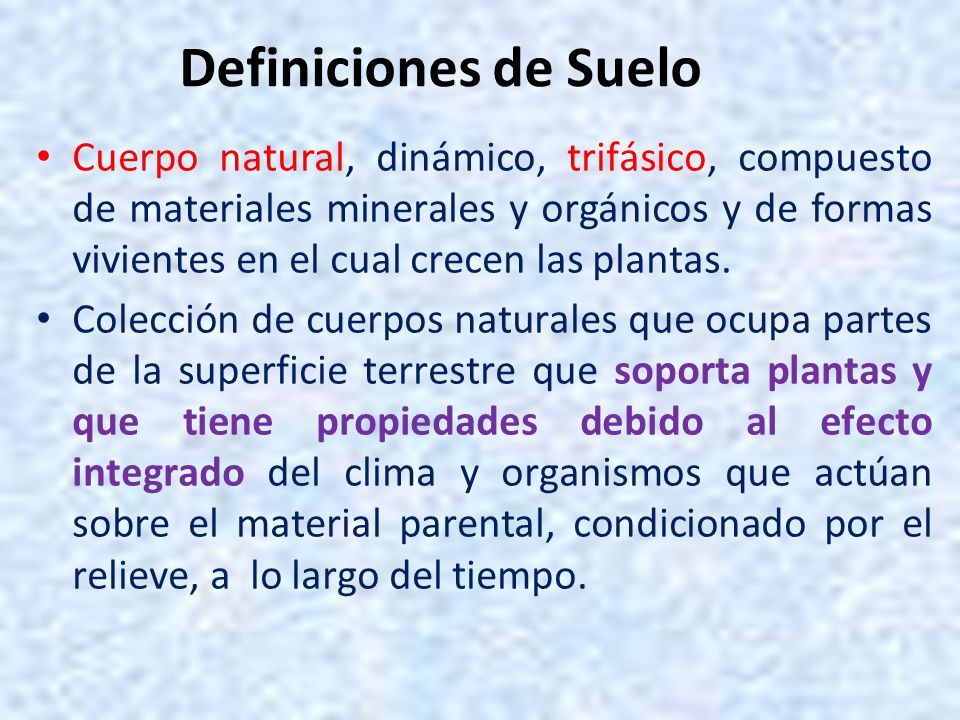 Definiciones de Suelo

• Cuerpo natural, dinámico, trifásico, compuesto de materiales minerales y orgánicos y de formas vivientes en el cual crecen las plantas.

• Colección de cuerpos naturales que ocupa partes de la superficie terrestre que soporta plantas y que tiene propiedades debido al efecto integrado del clima y organismos que actúan sobre el material parental, condicionado por el relieve, a lo largo del tiempo.